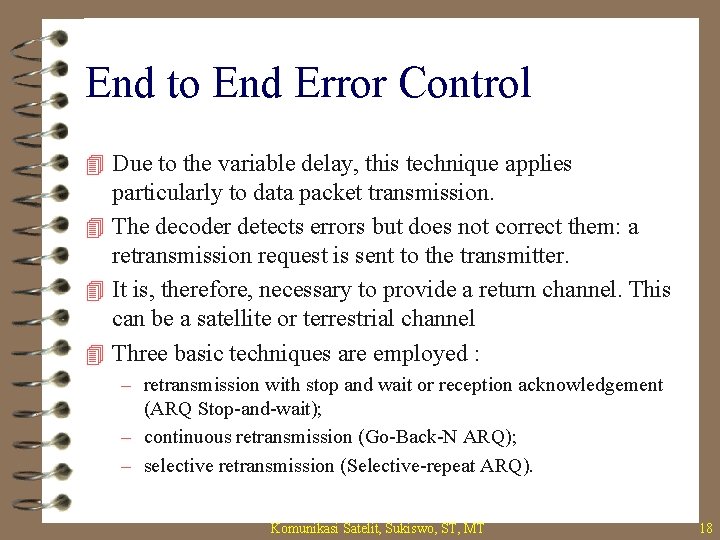 End to End Error Control

Due to the variable delay, this technique applies particularly to data packet transmission.

The decoder detects errors but does not correct them: a retransmission request is sent to the transmitter.

It is, therefore, necessary to provide a return channel. This can be a satellite or terrestrial channel

Three basic techniques are employed :

– retransmission with stop and wait or reception acknowledgement (ARQ Stop-and-wait);

– continuous retransmission (Go-Back-N ARQ);

– selective retransmission (Selective-repeat ARQ).

Komunikasi Satelit, Sukiswo, ST, MT

18